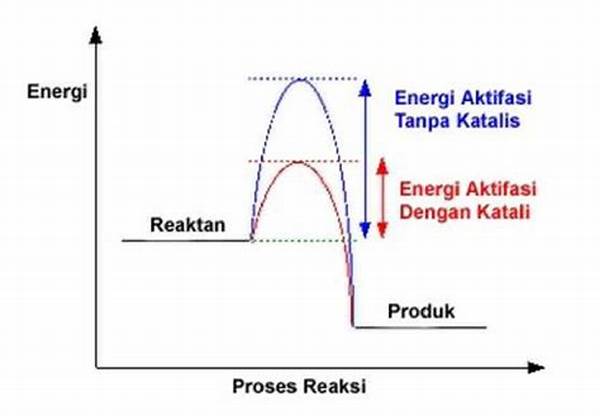 Energi

Energi Aktifasi
Tanpa Katalis

Energi Aktifasi
Dengan Katali

Reaktan

Produk

Proses Reaksi